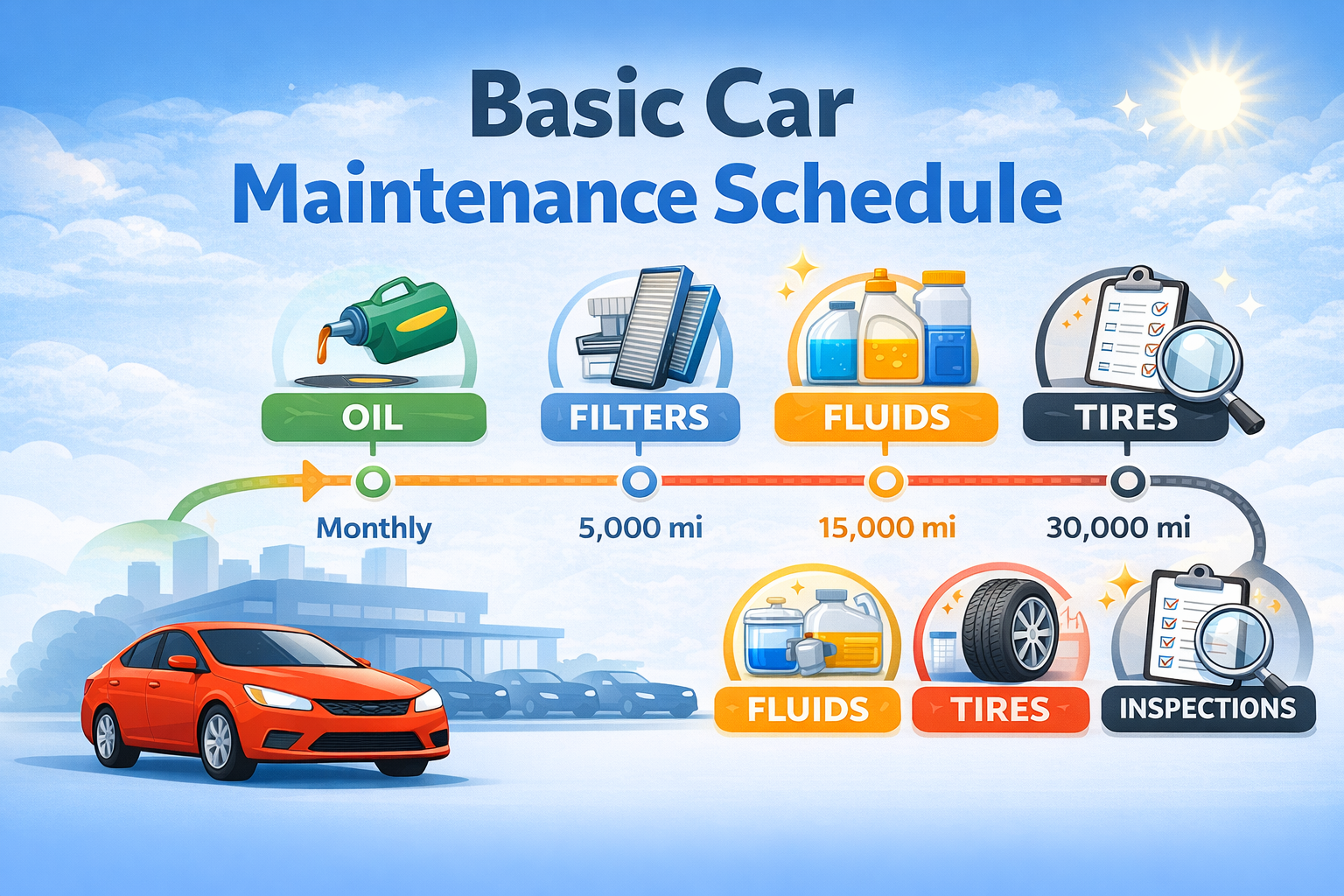 Basic Car Maintenance Schedule

OIL

FILTERS

FLUIDS

TIRES

Monthly

5,000 mi

15,000 mi

30,000 mi

FLUIDS

TIRES

INSPECTIONS